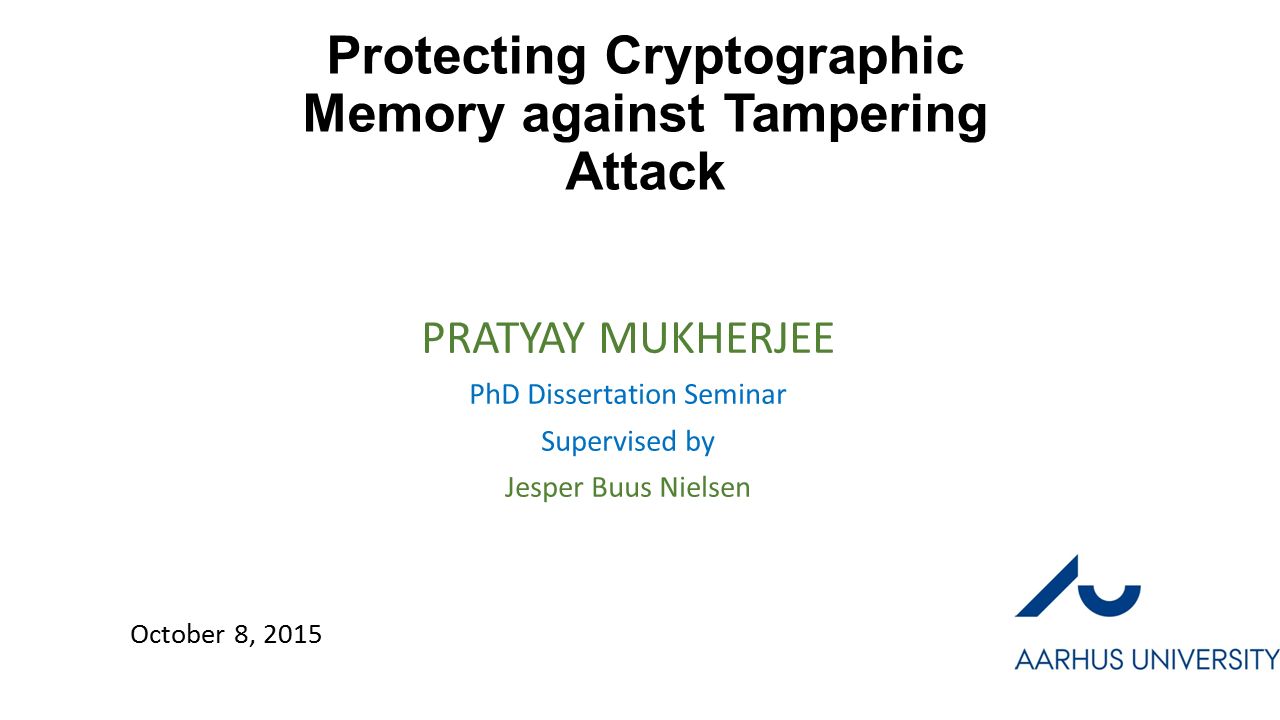 Protecting Cryptographic Memory against Tampering Attack

PRATYAY MUKHERJEE

PhD Dissertation Seminar

Supervised by

Jesper Buus Nielsen

October 8, 2015

AARHUS UNIVERSITY